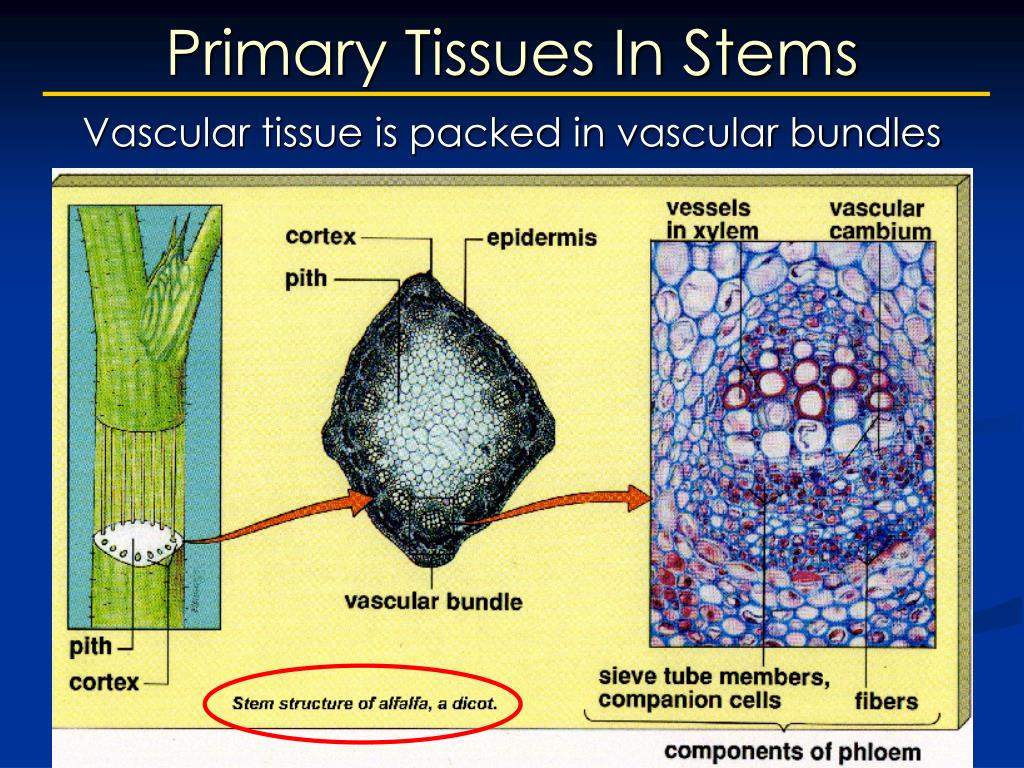 Primary Tissues In Stems

Vascular tissue is packed in vascular bundles

cortex

pith

epidermis

vascular bundle

pith

cortex

Stem structure of alfalfa, a dicot.

vessels in xylem

vascular cambium

sieve tube members, companion cells

fibers

components of phloem